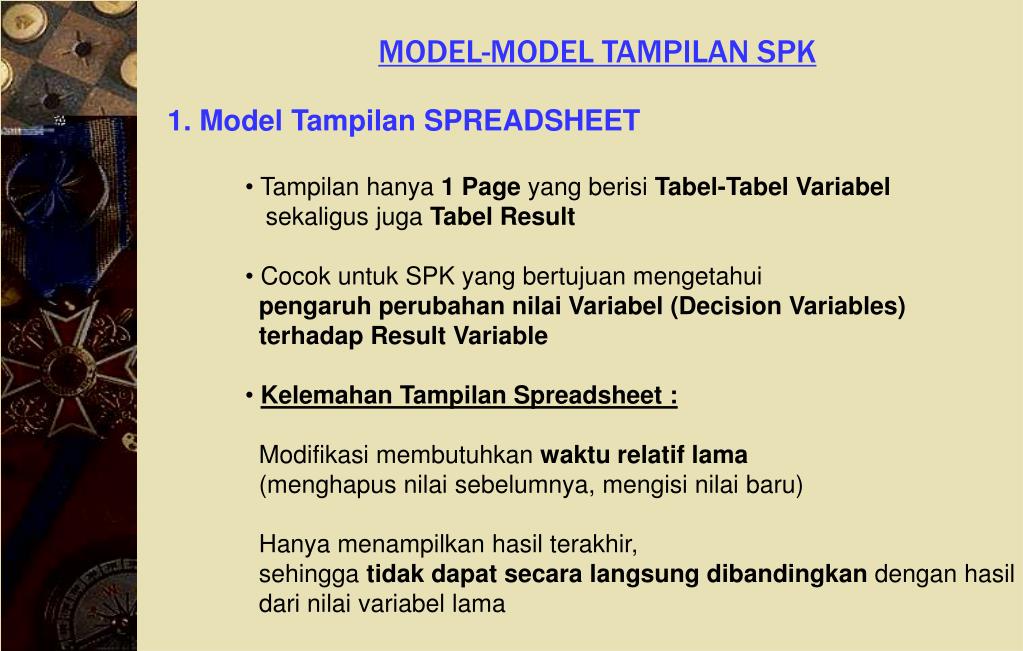 MODEL-MODEL TAMPILAN SPK

1. Model Tampilan SPREADSHEET

• Tampilan hanya 1 Page yang berisi Tabel-Tabel Variabel sekaligus juga Tabel Result

• Cocok untuk SPK yang bertujuan mengetahui pengaruh perubahan nilai Variabel (Decision Variables) terhadap Result Variable

• Kelemahan Tampilan Spreadsheet :

Modifikasi membutuhkan waktu relatif lama (menghapus nilai sebelumnya, mengisi nilai baru)

Hanya menampilkan hasil terakhir, sehingga tidak dapat secara langsung dibandingkan dengan hasil dari nilai variabel lama